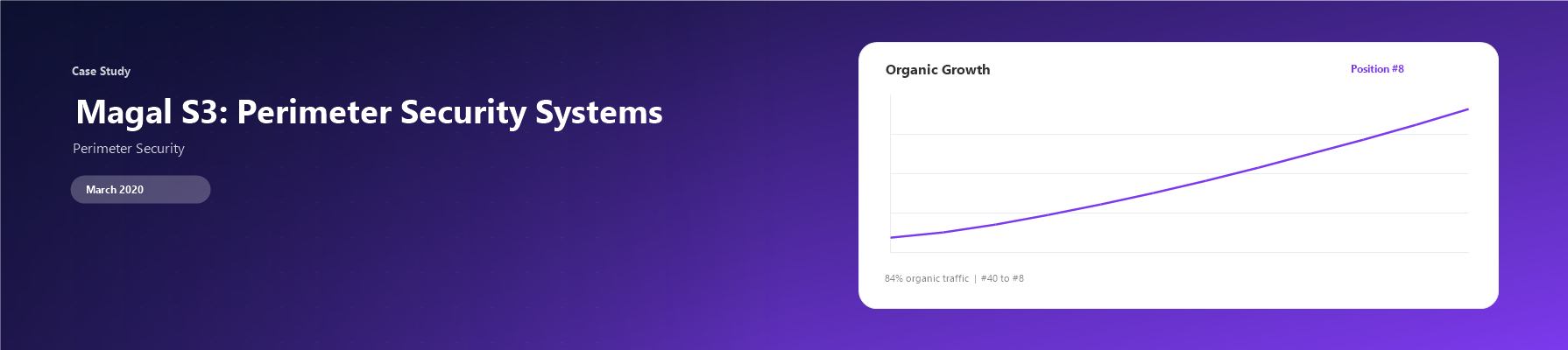 Case Study

Magal S3: Perimeter Security Systems

Perimeter Security

March 2020

Organic Growth

Position #8

84% organic traffic | #40 to #8